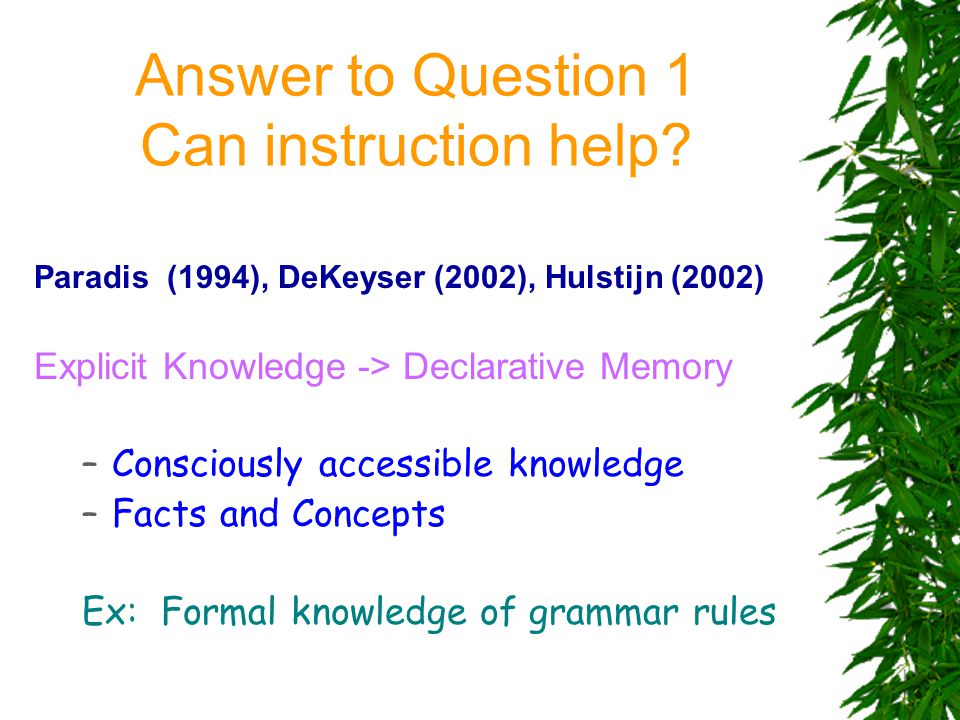 Answer to Question 1
Can instruction help?

Paradis (1994), DeKeyser (2002), Hulstijn (2002)

Explicit Knowledge -> Declarative Memory

– Consciously accessible knowledge
– Facts and Concepts

Ex: Formal knowledge of grammar rules